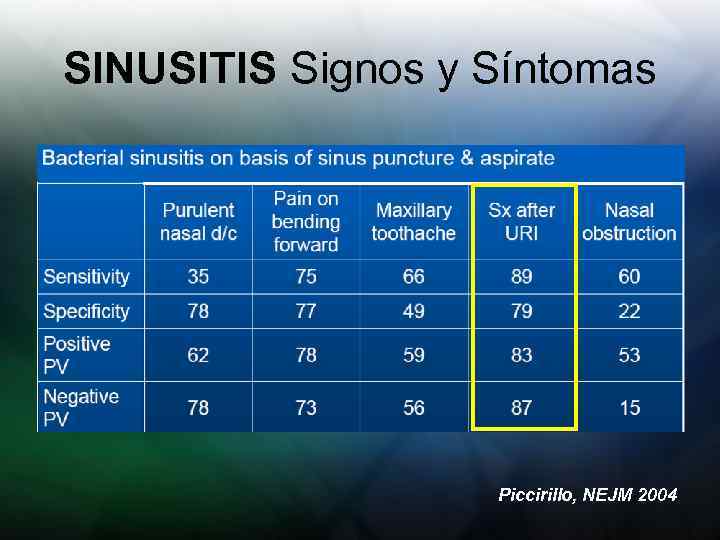 SINUSITIS Signos y Síntomas

Bacterial sinusitis on basis of sinus puncture & aspirate

| | Purulent nasal d/c | Pain on bending forward | Maxillary toothache | Sx after URI | Nasal obstruction |
|---|---|---|---|---|---|
| Sensitivity | 35 | 75 | 66 | 89 | 60 |
| Specificity | 78 | 77 | 49 | 79 | 22 |
| Positive PV | 62 | 78 | 59 | 83 | 53 |
| Negative PV | 78 | 73 | 56 | 87 | 15 |

Piccirillo, NEJM 2004